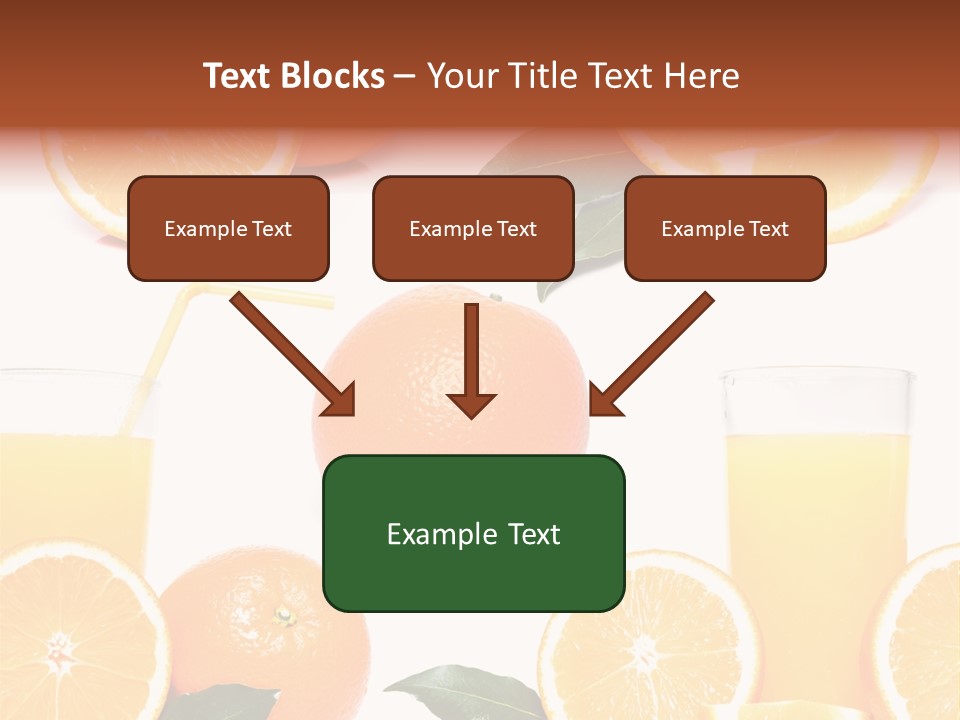 Text Blocks – Your Title Text Here

Example Text

Example Text

Example Text

Example Text